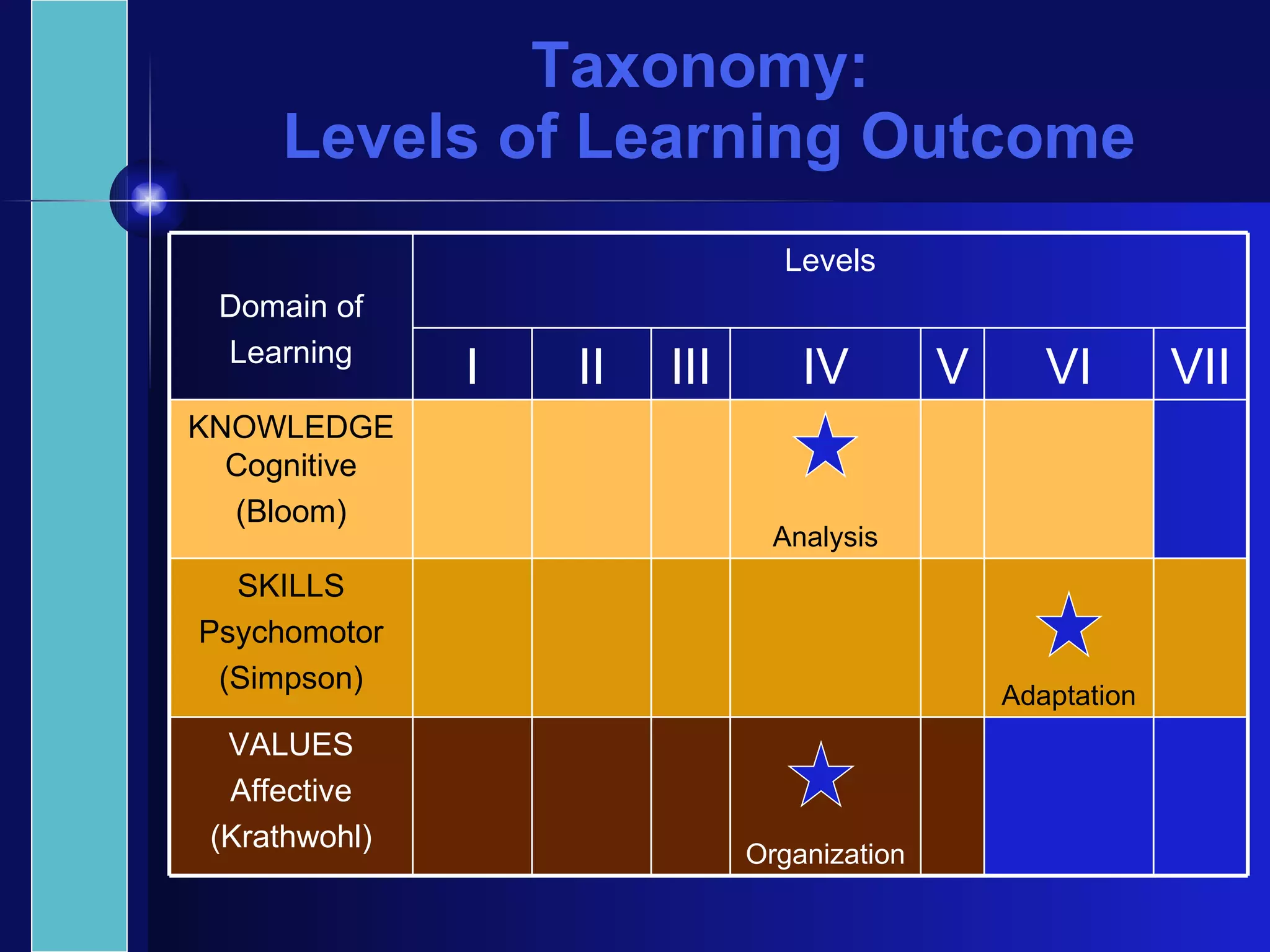 Taxonomy:
Levels of Learning Outcome

| Domain of Learning | Levels | | | | | | |
|---|---|---|---|---|---|---|---|
| | I | II | III | IV | V | VI | VII |
| KNOWLEDGE Cognitive (Bloom) | | | | Analysis | | | |
| SKILLS Psychomotor (Simpson) | | | | | | Adaptation | |
| VALUES Affective (Krathwohl) | | | | Organization | | | |